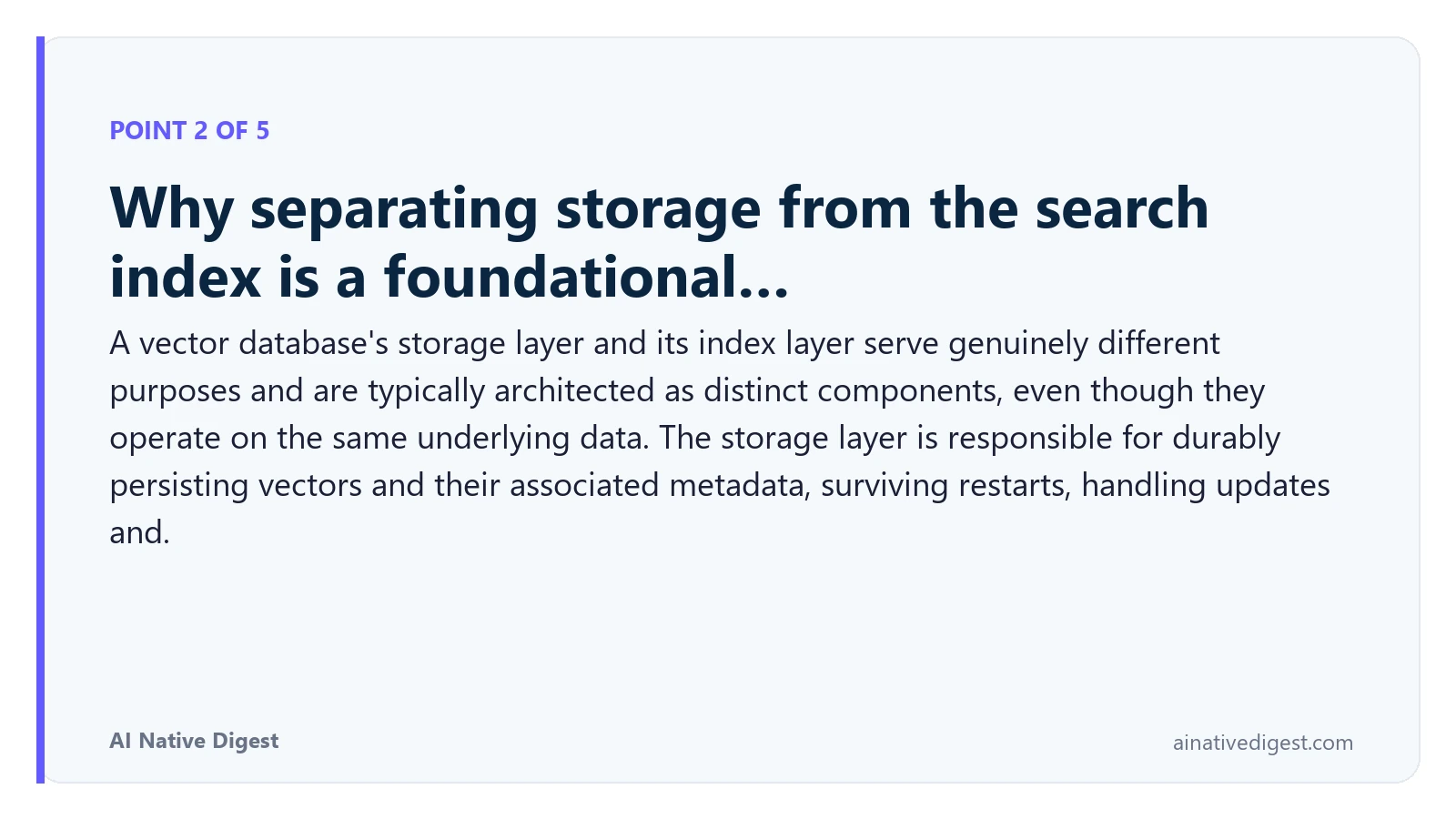 POINT 2 OF 5

Why separating storage from the search index is a foundational...

A vector database's storage layer and its index layer serve genuinely different purposes and are typically architected as distinct components, even though they operate on the same underlying data. The storage layer is responsible for durably persisting vectors and their associated metadata, surviving restarts, handling updates and.

AI Native Digest

ainativedigest.com